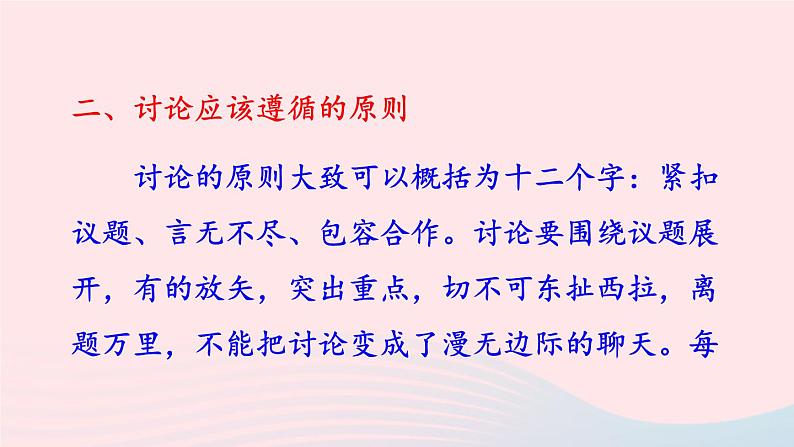 二、讨论应该遵循的原则

讨论的原则大致可以概括为十二个字：紧扣议题、言无不尽、包容合作。讨论要围绕议题展开，有的放矢，突出重点，切不可东扯西拉，离题万里，不能把讨论变成了漫无边际的聊天。每